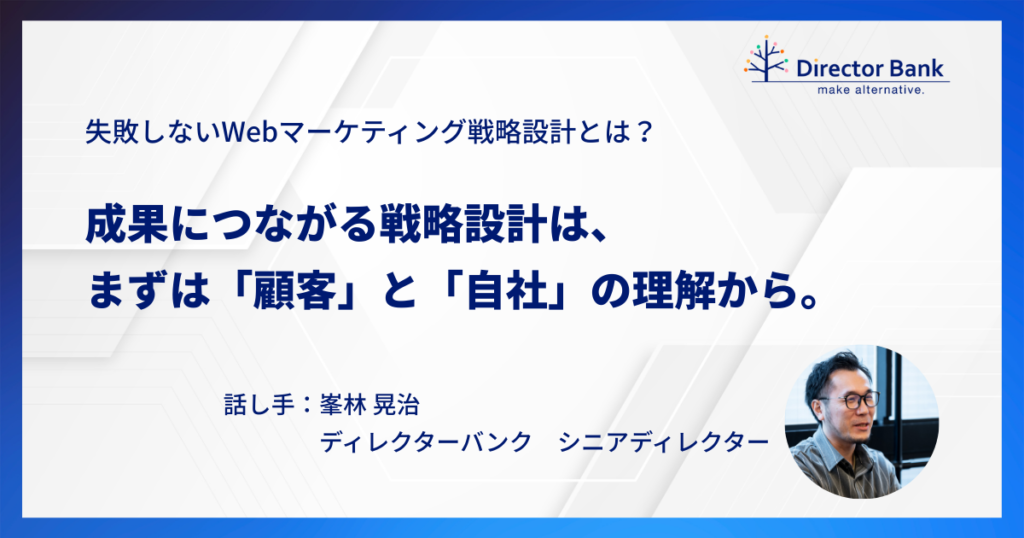 Director Bank
make alternative.

失敗しないWebマーケティング戦略設計とは？

成果につながる戦略設計は、
まずは「顧客」と「自社」の理解から。

話し手：峯林 晃治
ディレクターバンク　シニアディレクター